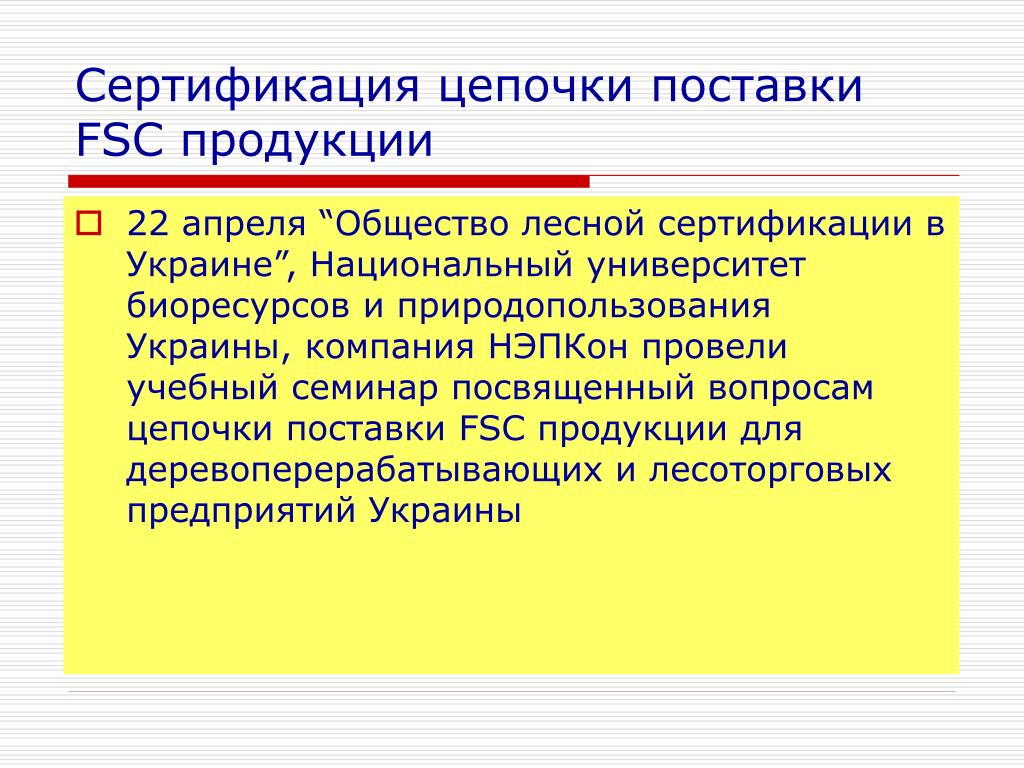 Сертификация цепочки поставки FSC продукции

22 апреля “Общество лесной сертификации в Украине”, Национальный университет биоресурсов и природопользования Украины, компания НЭПКон провели учебный семинар посвященный вопросам цепочки поставки FSC продукции для деревоперерабатывающих и лесоторговых предприятий Украины